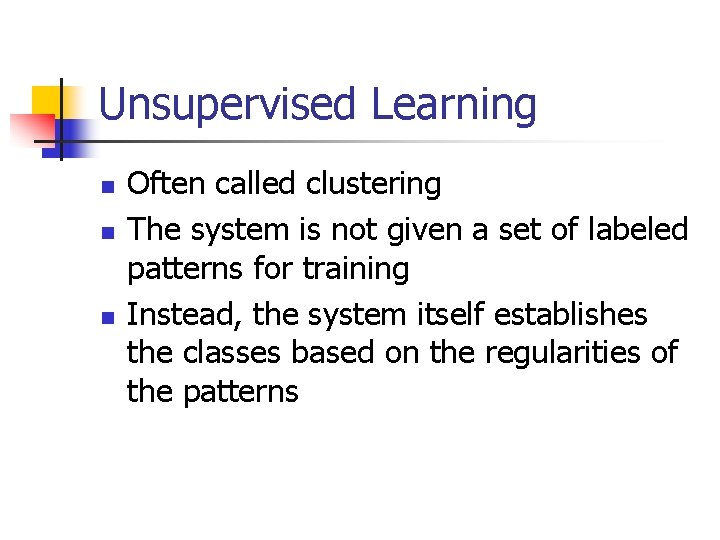 Unsupervised Learning

- Often called clustering
- The system is not given a set of labeled patterns for training
- Instead, the system itself establishes the classes based on the regularities of the patterns